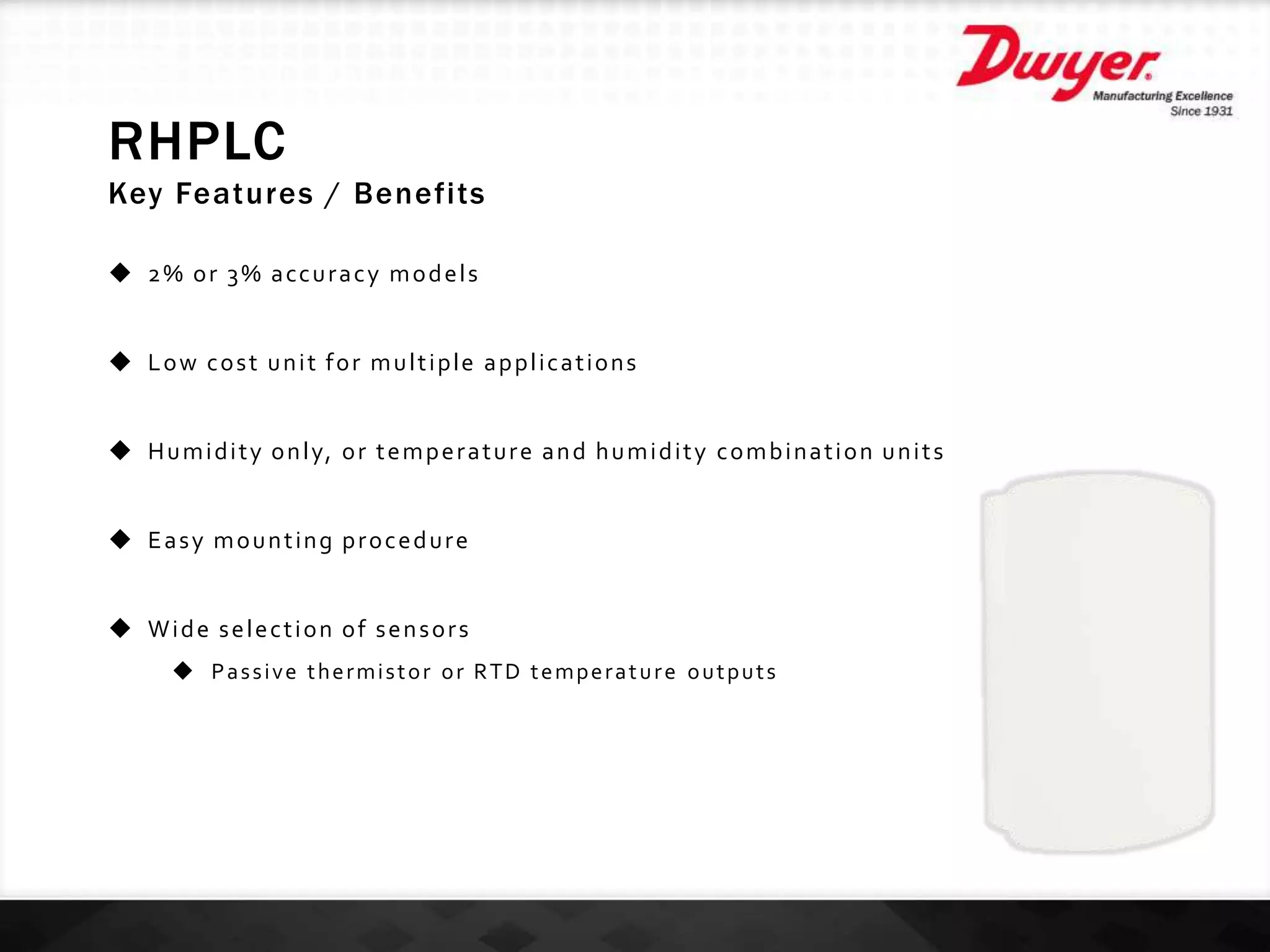 Dwyer
Manufacturing Excellence
Since 1931

RHPLC
Key Features / Benefits

◆ 2% or 3% accuracy models

◆ Low cost unit for multiple applications

◆ Humidity only, or temperature and humidity combination units

◆ Easy mounting procedure

◆ Wide selection of sensors
◆ Passive thermistor or RTD temperature outputs